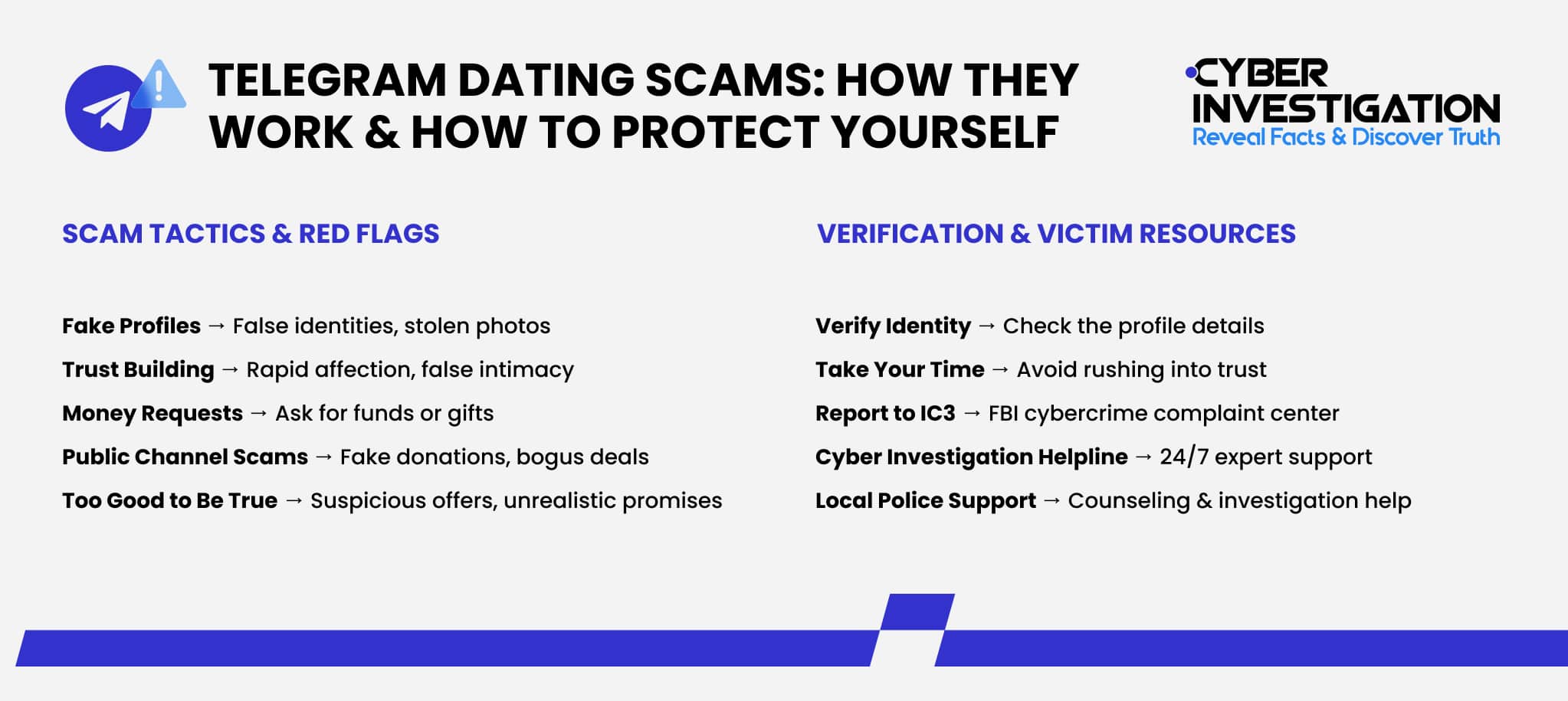 TELEGRAM DATING SCAMS: HOW THEY WORK & HOW TO PROTECT YOURSELF

CYBER INVESTIGATION
Reveal Facts & Discover Truth

SCAM TACTICS & RED FLAGS

Fake Profiles → False identities, stolen photos
Trust Building → Rapid affection, false intimacy
Money Requests → Ask for funds or gifts
Public Channel Scams → Fake donations, bogus deals
Too Good to Be True → Suspicious offers, unrealistic promises

VERIFICATION & VICTIM RESOURCES

Verify Identity → Check the profile details
Take Your Time → Avoid rushing into trust
Report to IC3 → FBI cybercrime complaint center
Cyber Investigation Helpline → 24/7 expert support
Local Police Support → Counseling & investigation help